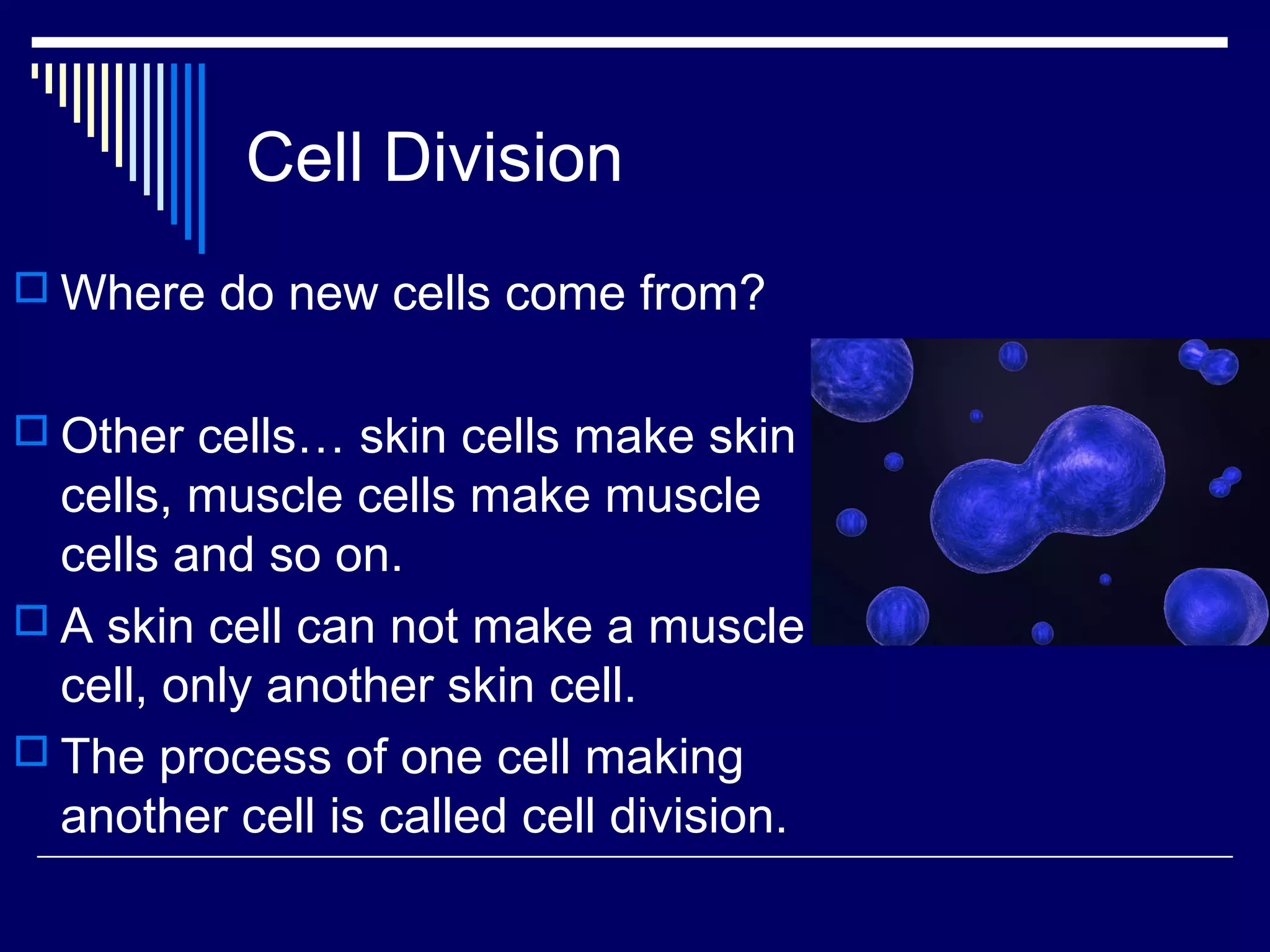 Cell Division

Where do new cells come from?

Other cells… skin cells make skin cells, muscle cells make muscle cells and so on.

A skin cell can not make a muscle cell, only another skin cell.

The process of one cell making another cell is called cell division.